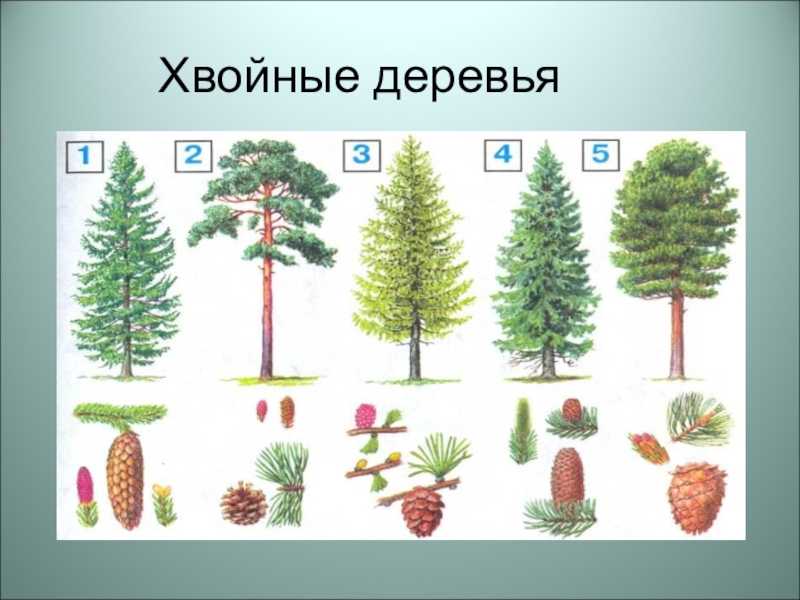 Хвойные деревья

1

2

3

4

5